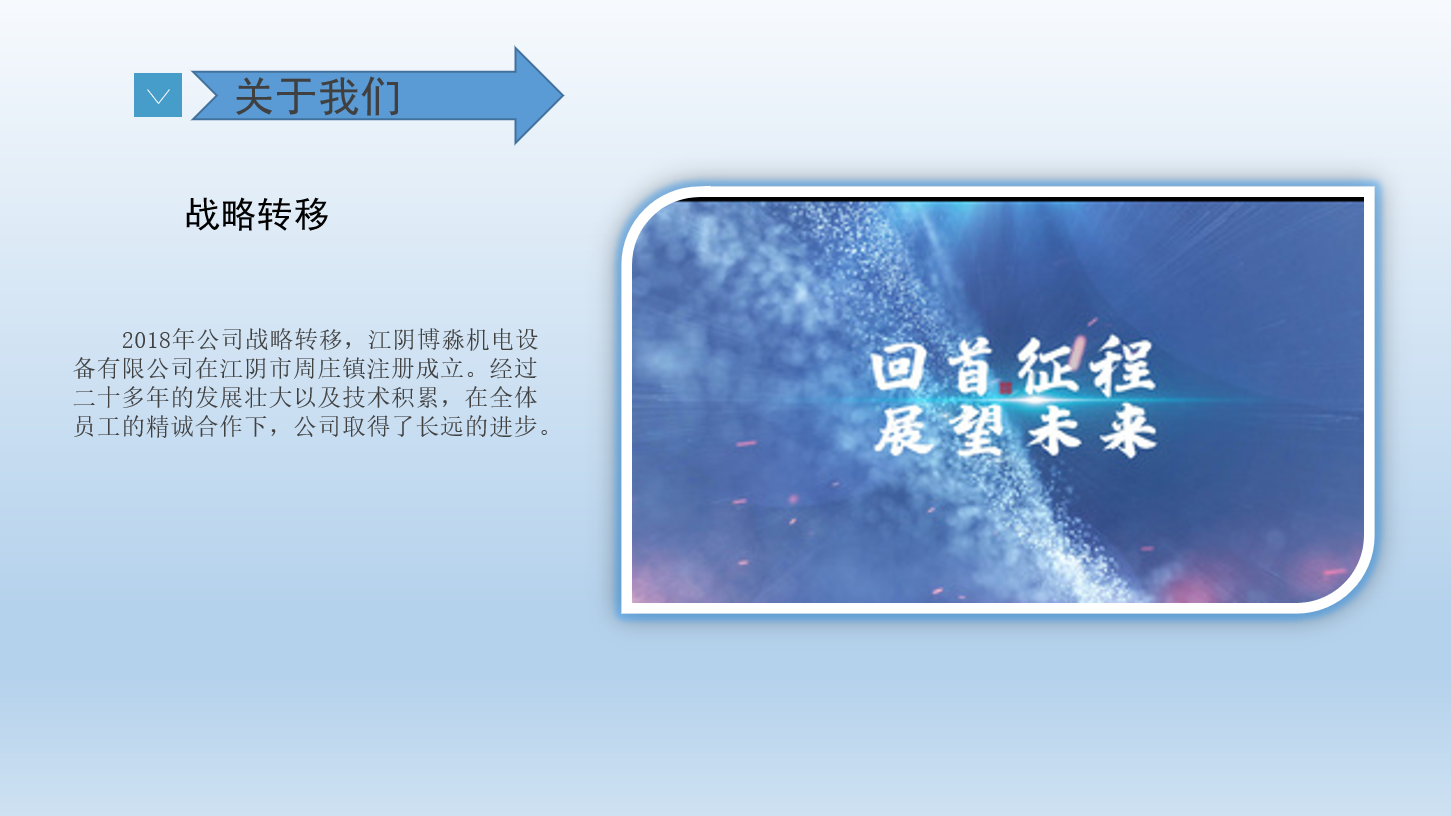 关于我们

战略转移

2018年公司战略转移，江阴博淼机电设备有限公司在江阴市周庄镇注册成立。经过二十多年的发展壮大以及技术积累，在全体员工的精诚合作下，公司取得了长远的进步。

回首征程
展望未来